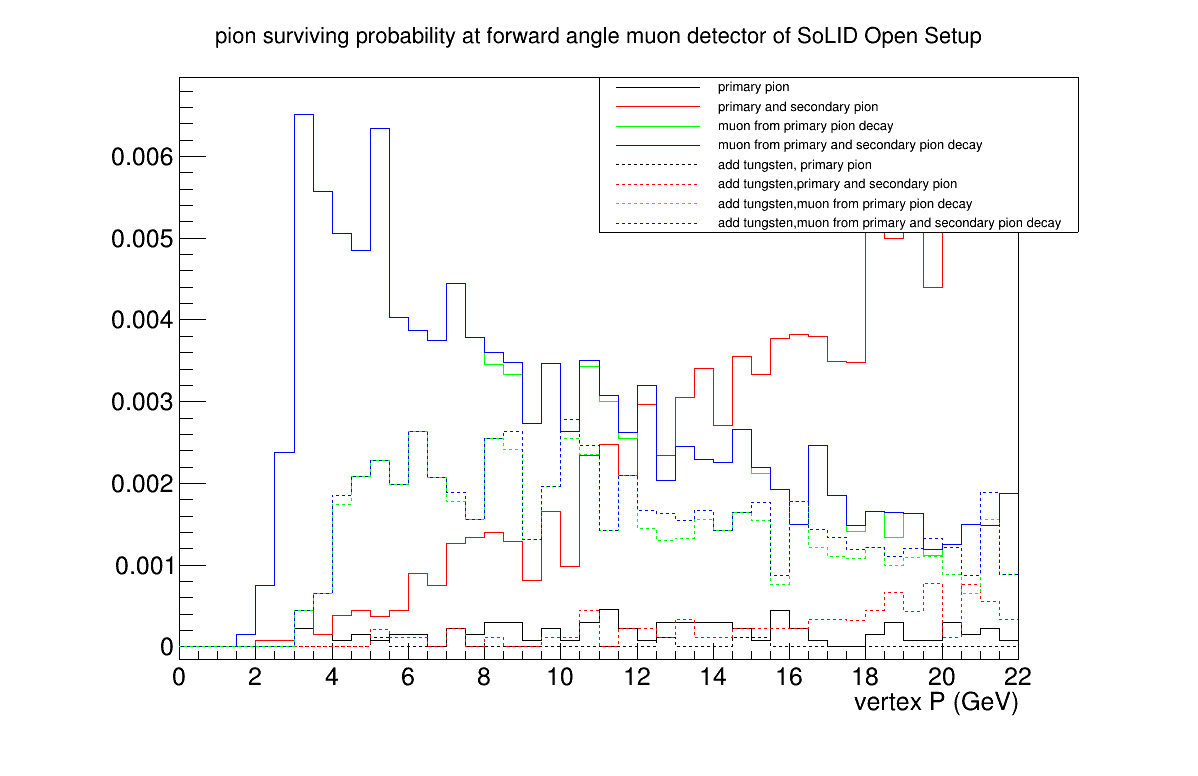 pion surviving probability at forward angle muon detector of SoLID Open Setup

primary pion
primary and secondary pion
muon from primary pion decay
muon from primary and secondary pion decay
add tungsten, primary pion
add tungsten,primary and secondary pion
add tungsten,muon from primary pion decay
add tungsten,muon from primary and secondary pion decay

0.006
0.005
0.004
0.003
0.002
0.001
0

0 2 4 6 8 10 12 14 16 18 20 22
vertex P (GeV)